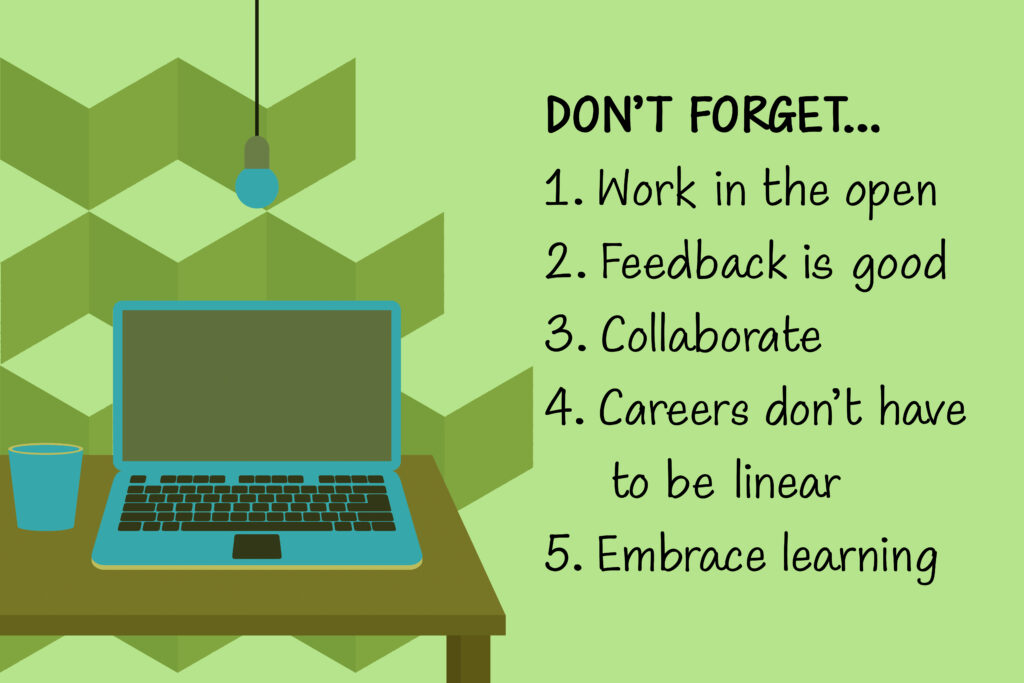 DON'T FORGET...
1. Work in the open
2. Feedback is good
3. Collaborate
4. Careers don't have to be linear
5. Embrace learning